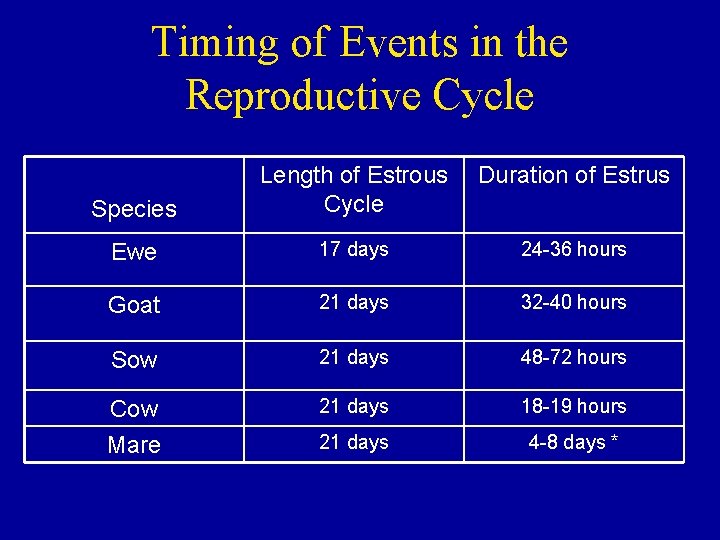 Timing of Events in the Reproductive Cycle

| Species | Length of Estrous Cycle | Duration of Estrus |
|---|---|---|
| Ewe | 17 days | 24-36 hours |
| Goat | 21 days | 32-40 hours |
| Sow | 21 days | 48-72 hours |
| Cow | 21 days | 18-19 hours |
| Mare | 21 days | 4-8 days * |